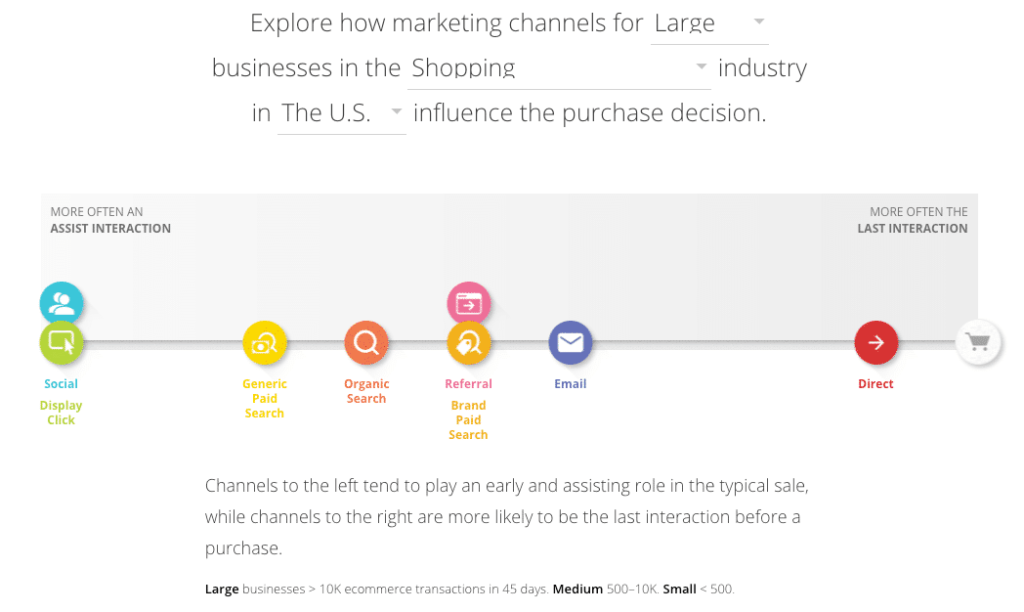 Explore how marketing channels for Large businesses in the Shopping industry in The U.S. influence the purchase decision.

MORE OFTEN AN
ASSIST INTERACTION

MORE OFTEN THE
LAST INTERACTION

Social

Display Click

Generic Paid Search

Organic Search

Referral

Brand Paid Search

Email

Direct

Channels to the left tend to play an early and assisting role in the typical sale, while channels to the right are more likely to be the last interaction before a purchase.

Large businesses > 10K ecommerce transactions in 45 days. Medium 500–10K. Small < 500.